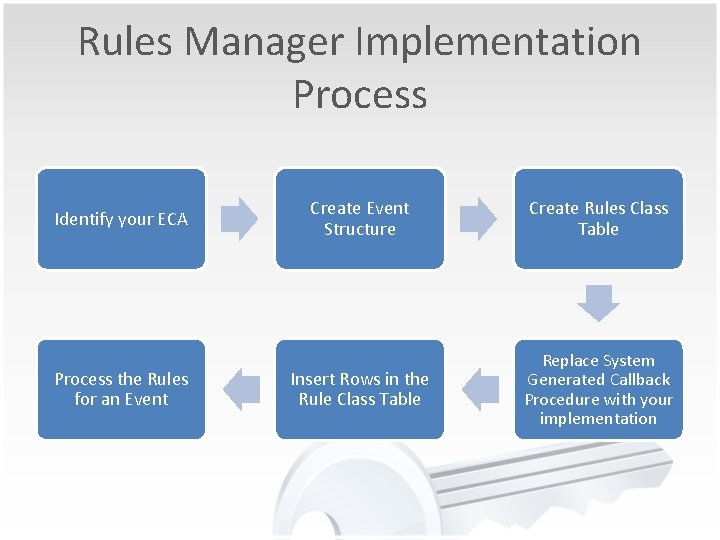 Rules Manager Implementation Process

Identify your ECA

Create Event Structure

Create Rules Class Table

Replace System Generated Callback Procedure with your implementation

Insert Rows in the Rule Class Table

Process the Rules for an Event